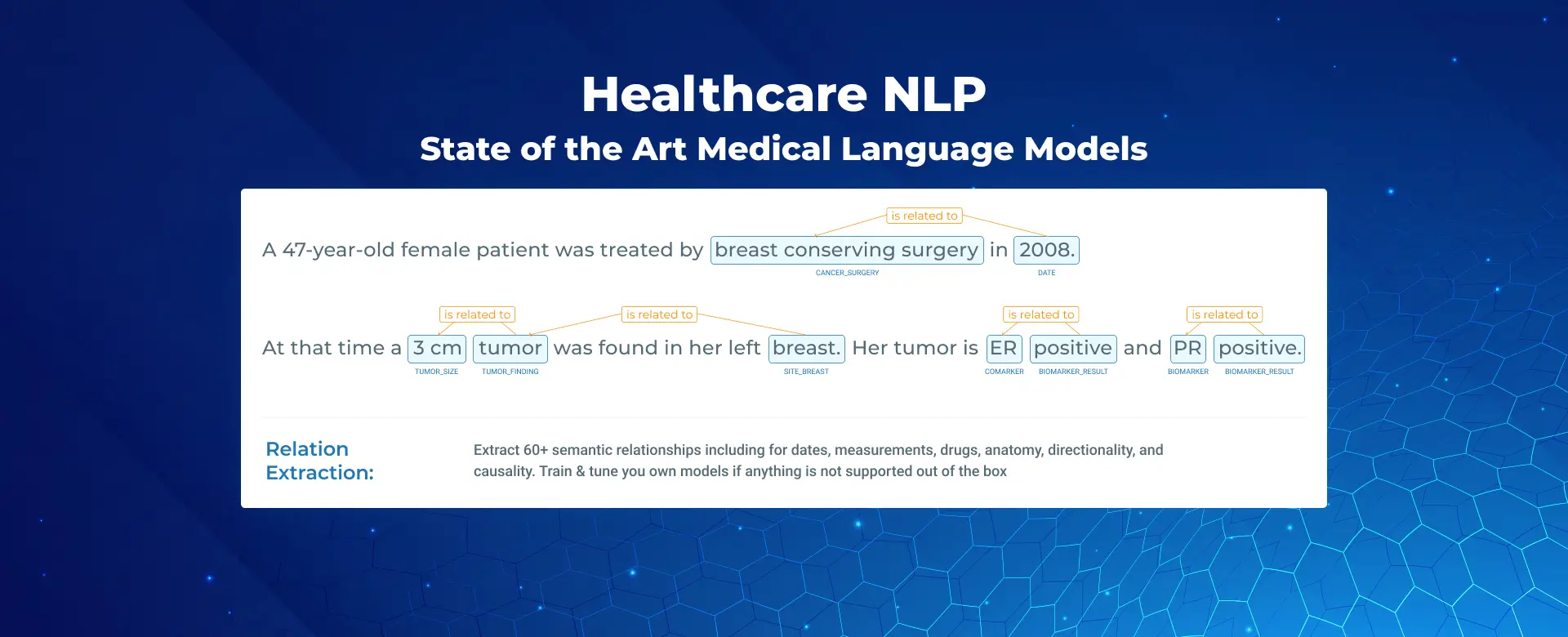 Healthcare NLP

State of the Art Medical Language Models

is related to

A 47-year-old female patient was treated by breast conserving surgery in 2008.

CANCER_SURGERY DATE

is related to is related to is related to is related to

At that time a 3 cm tumor was found in her left breast. Her tumor is ER positive and PR positive.

TUMOR_SIZE TUMOR_FINDING SITE_BREAST COMARKER BIOMARKER_RESULT BIOMARKER BIOMARKER_RESULT

Relation Extraction:

Extract 60+ semantic relationships including for dates, measurements, drugs, anatomy, directionality, and causality. Train & tune you own models if anything is not supported out of the box